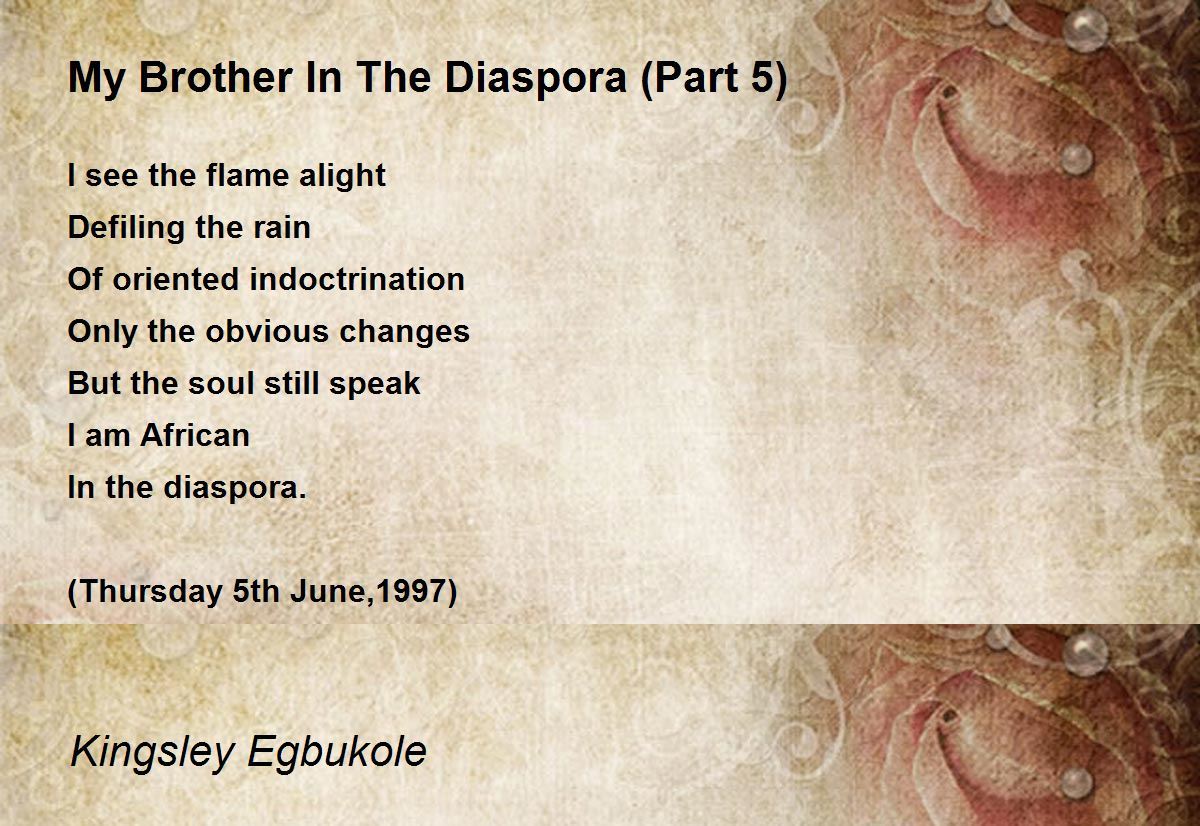 My Brother In The Diaspora (Part 5)

I see the flame alight
Defiling the rain
Of oriented indoctrination
Only the obvious changes
But the soul still speak
I am African
In the diaspora.

(Thursday 5th June,1997)

Kingsley Egbukole